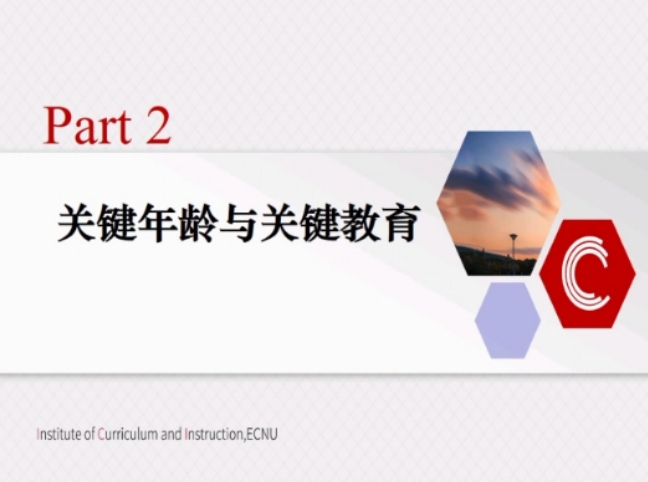 Part 2

关键年龄与关键教育

Institute of Curriculum and Instruction,ECNU